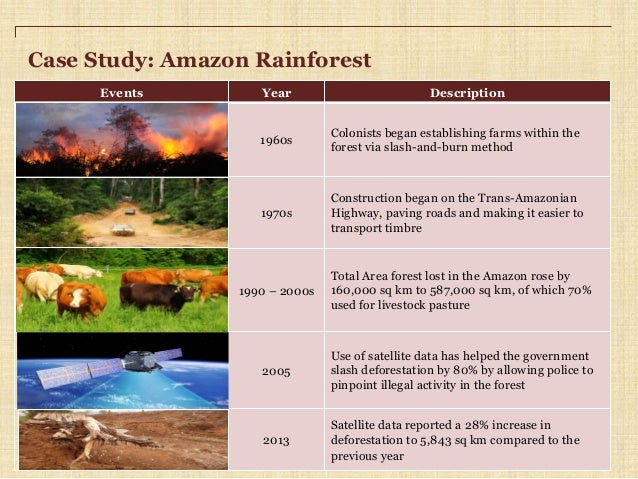 Case Study: Amazon Rainforest

| Events | Year | Description |
|---|---|---|
| | 1960s | Colonists began establishing farms within the forest via slash-and-burn method |
| | 1970s | Construction began on the Trans-Amazonian Highway, paving roads and making it easier to transport timbre |
| | 1990 – 2000s | Total Area forest lost in the Amazon rose by 160,000 sq km to 587,000 sq km, of which 70% used for livestock pasture |
| | 2005 | Use of satellite data has helped the government slash deforestation by 80% by allowing police to pinpoint illegal activity in the forest |
| | 2013 | Satellite data reported a 28% increase in deforestation to 5,843 sq km compared to the previous year |